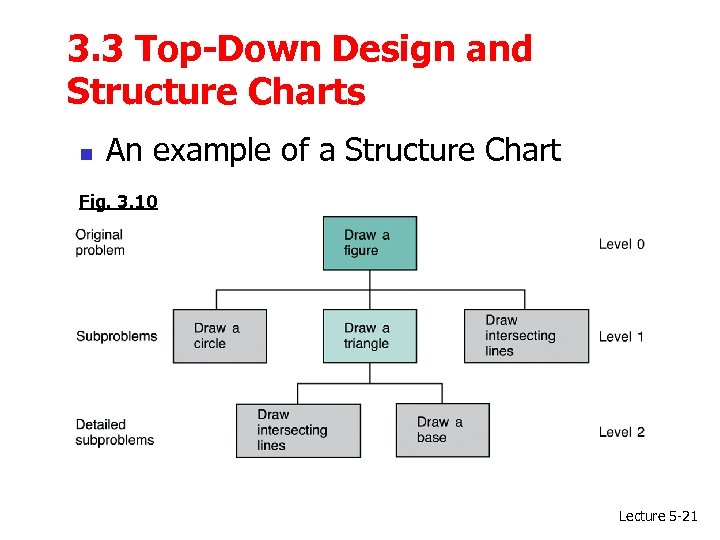 3.3 Top-Down Design and Structure Charts

An example of a Structure Chart

Fig. 3.10

Original problem

Draw a figure

Level 0

Subproblems

Draw a circle

Draw a triangle

Draw intersecting lines

Level 1

Detailed subproblems

Draw intersecting lines

Draw a base

Level 2

Lecture 5-21